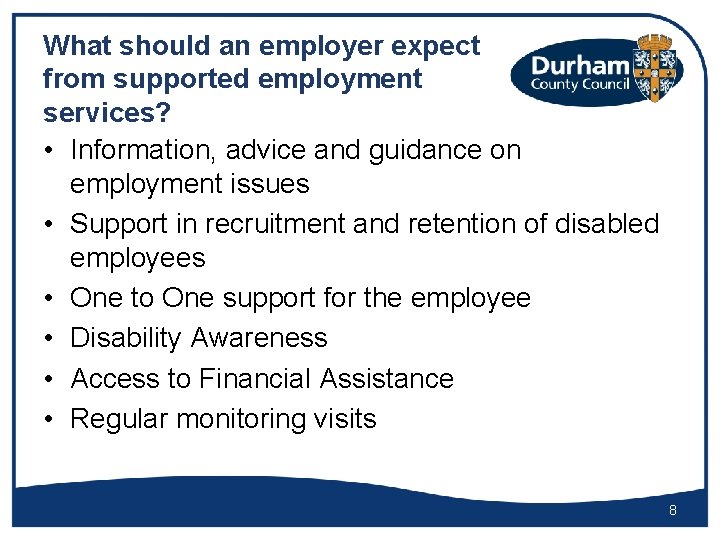 What should an employer expect from supported employment services?

Durham County Council

• Information, advice and guidance on employment issues
• Support in recruitment and retention of disabled employees
• One to One support for the employee
• Disability Awareness
• Access to Financial Assistance
• Regular monitoring visits

8